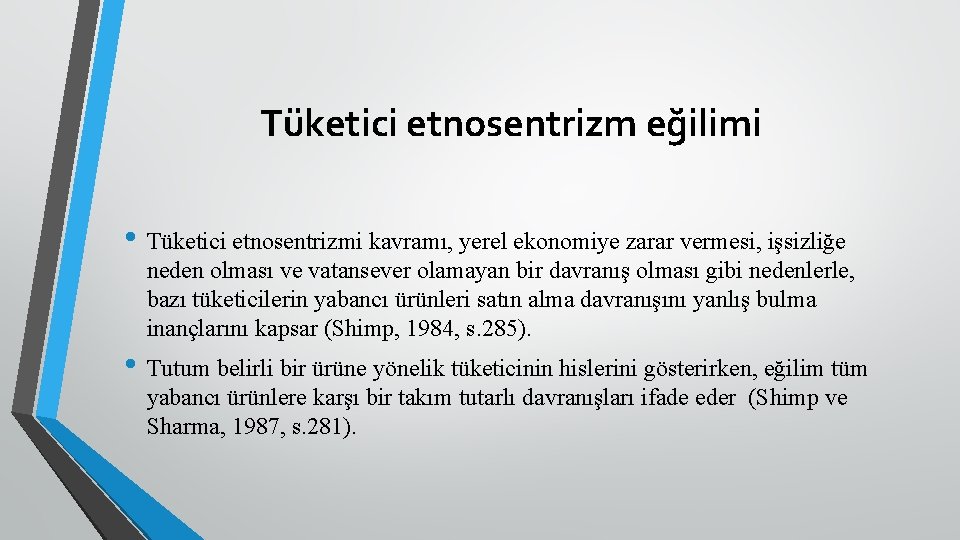 Tüketici etnosentrizm eğilimi

• Tüketici etnosentrizmi kavramı, yerel ekonomiye zarar vermesi, işsizliğe neden olması ve vatansever olamayan bir davranış olması gibi nedenlerle, bazı tüketicilerin yabancı ürünleri satın alma davranışını yanlış bulma inançlarını kapsar (Shimp, 1984, s.285).

• Tutum belirli bir ürüne yönelik tüketicinin hislerini gösterirken, eğilim tüm yabancı ürünlere karşı bir takım tutarlı davranışları ifade eder (Shimp ve Sharma, 1987, s.281).